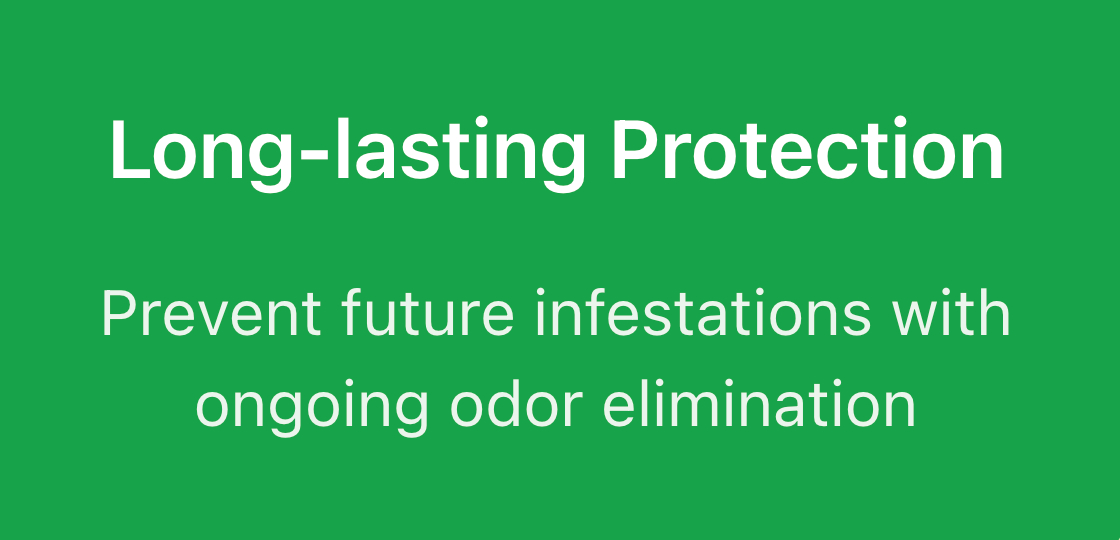 Long-lasting Protection

Prevent future infestations with ongoing odor elimination